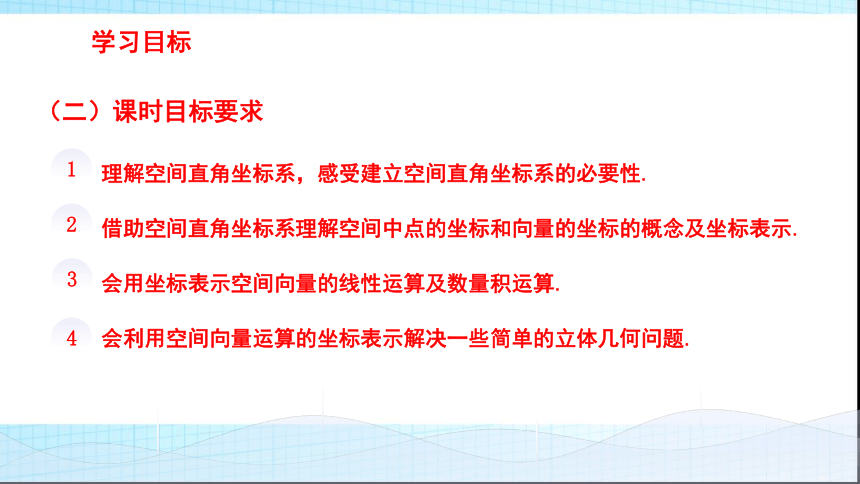 学习目标

（二）课时目标要求

1 理解空间直角坐标系，感受建立空间直角坐标系的必要性.

2 借助空间直角坐标系理解空间中点的坐标和向量的坐标的概念及坐标表示.

3 会用坐标表示空间向量的线性运算及数量积运算.

4 会利用空间向量运算的坐标表示解决一些简单的立体几何问题.